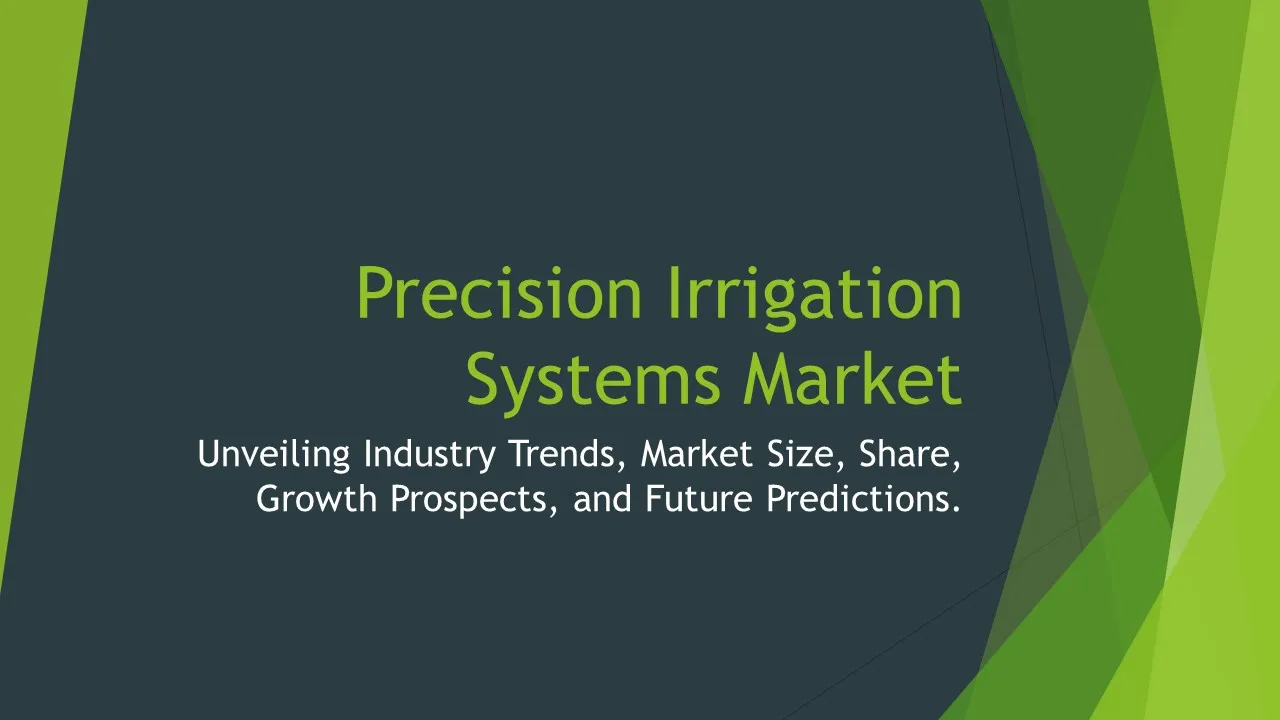 Precision Irrigation Systems Market

Unveiling Industry Trends, Market Size, Share, Growth Prospects, and Future Predictions.